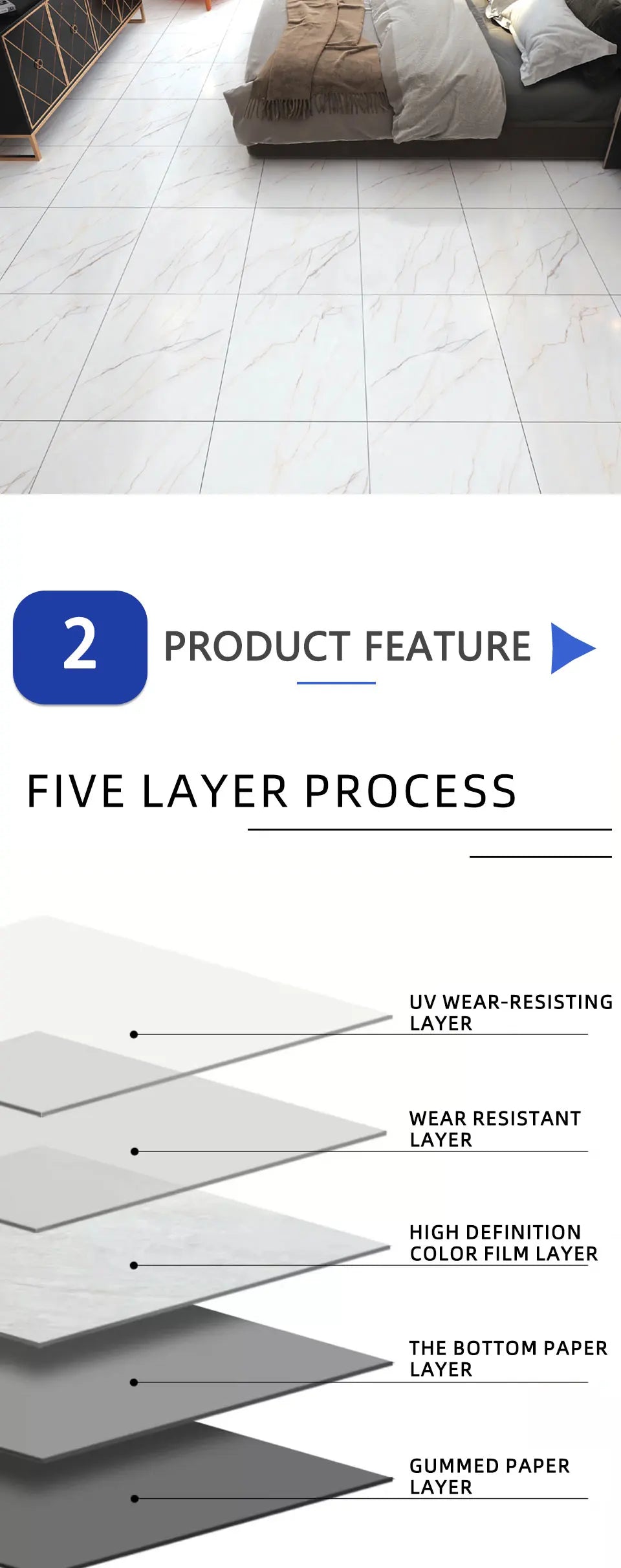 2 PRODUCT FEATURE

FIVE LAYER PROCESS

UV WEAR-RESISTING LAYER

WEAR RESISTANT LAYER

HIGH DEFINITION COLOR FILM LAYER

THE BOTTOM PAPER LAYER

GUMMED PAPER LAYER